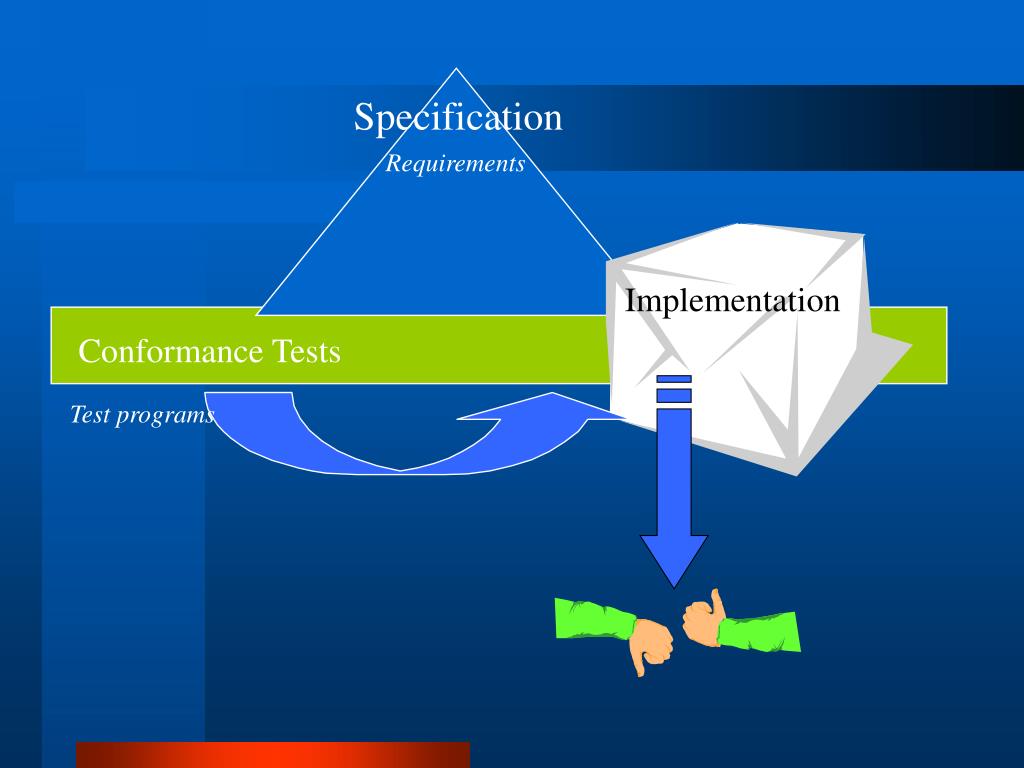 Specification
Requirements

Implementation

Conformance Tests

Test programs